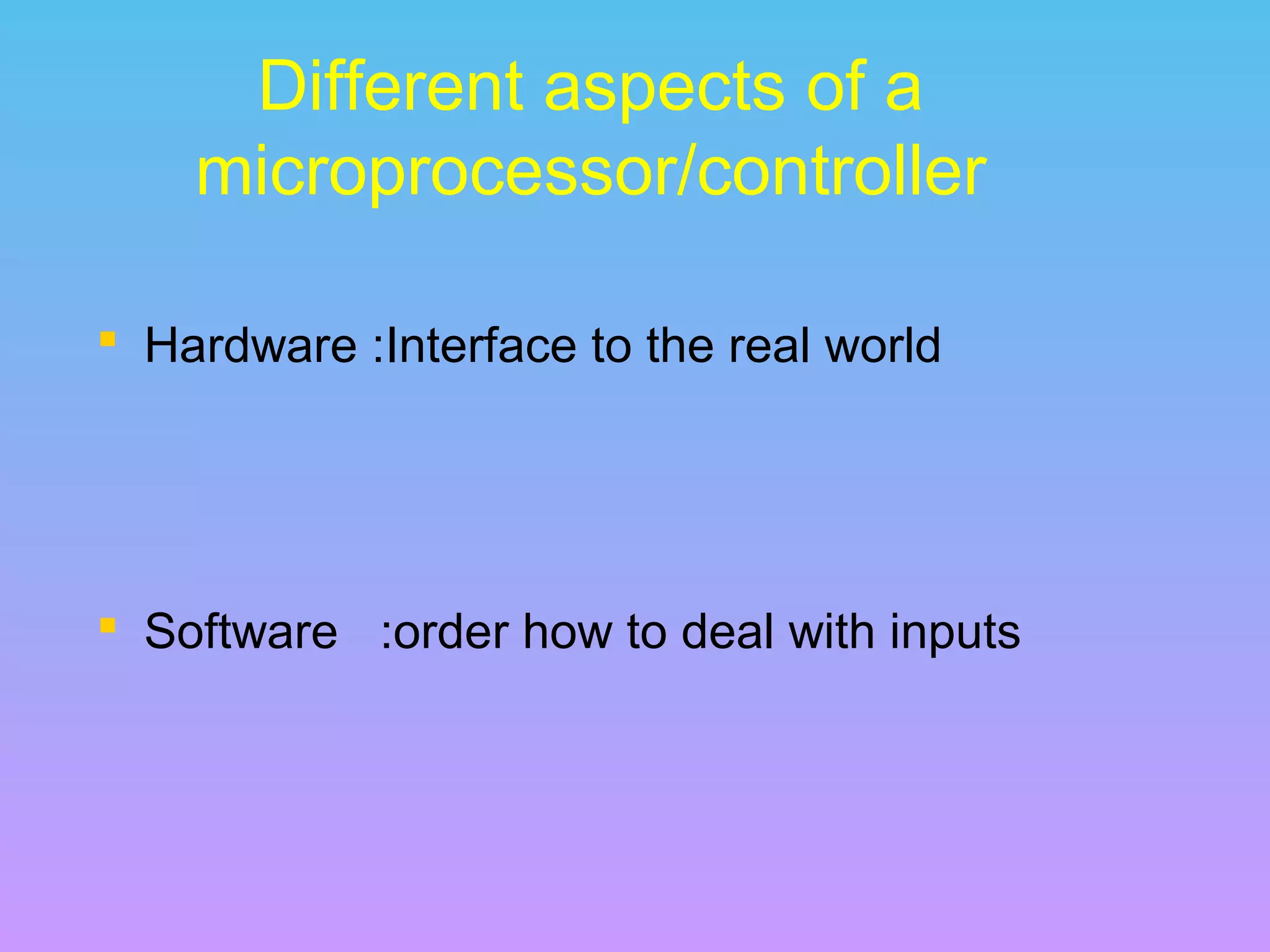 Different aspects of a microprocessor/controller

▪ Hardware :Interface to the real world

▪ Software :order how to deal with inputs